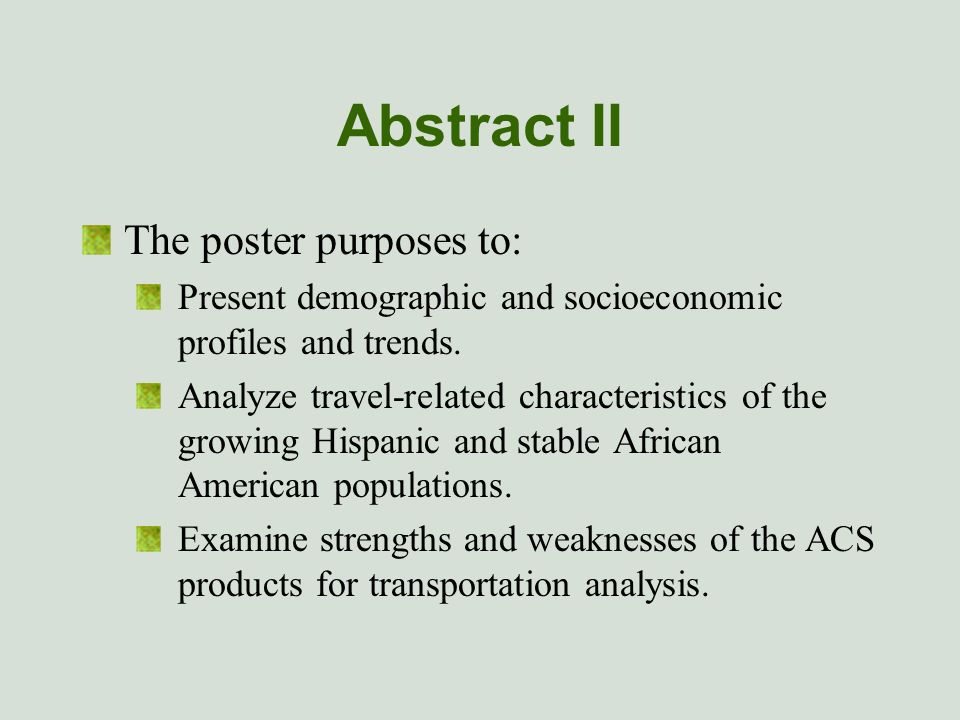 Abstract II

The poster purposes to:

Present demographic and socioeconomic profiles and trends.

Analyze travel-related characteristics of the growing Hispanic and stable African American populations.

Examine strengths and weaknesses of the ACS products for transportation analysis.